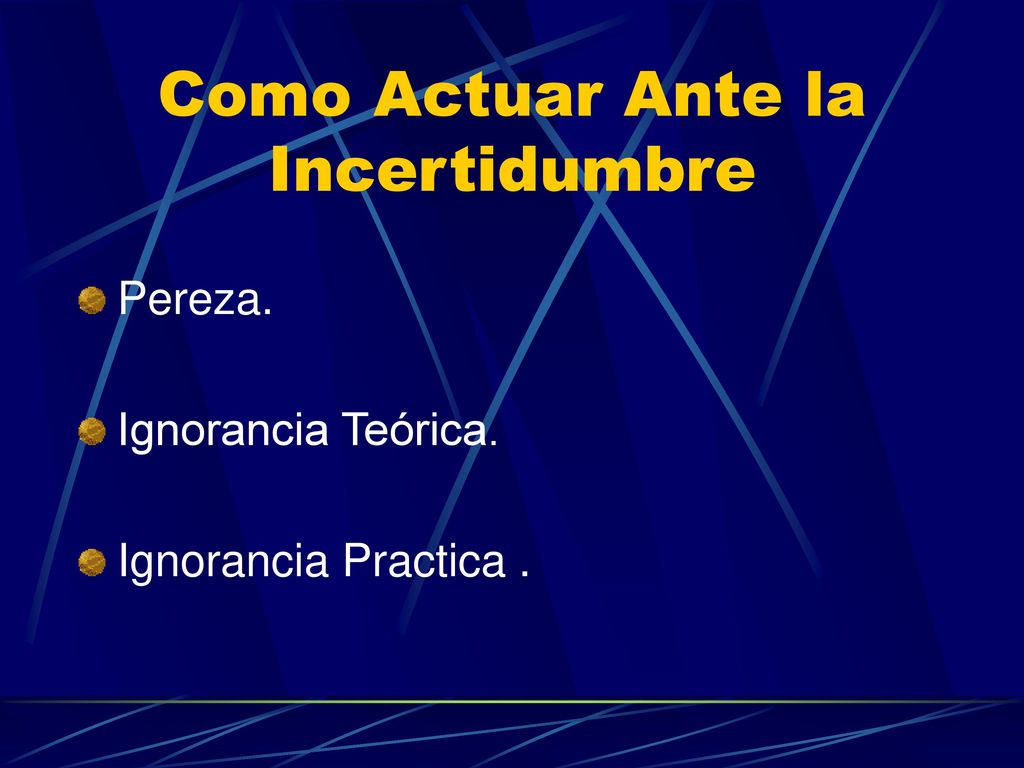 Como Actuar Ante la Incertidumbre

Pereza.

Ignorancia Teórica.

Ignorancia Practica .